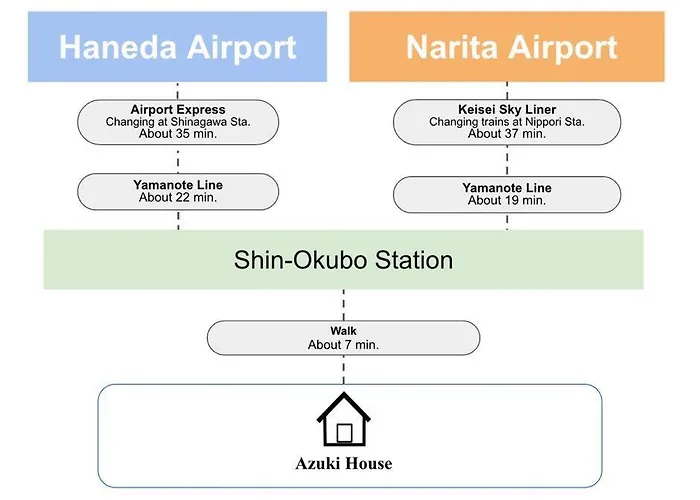 Haneda Airport

Airport Express
Changing at Shinagawa Sta.
About 35 min.

Yamanote Line
About 22 min.

Narita Airport

Keisei Sky Liner
Changing trains at Nippori Sta.
About 37 min.

Yamanote Line
About 19 min.

Shin-Okubo Station

Walk
About 7 min.

Azuki House